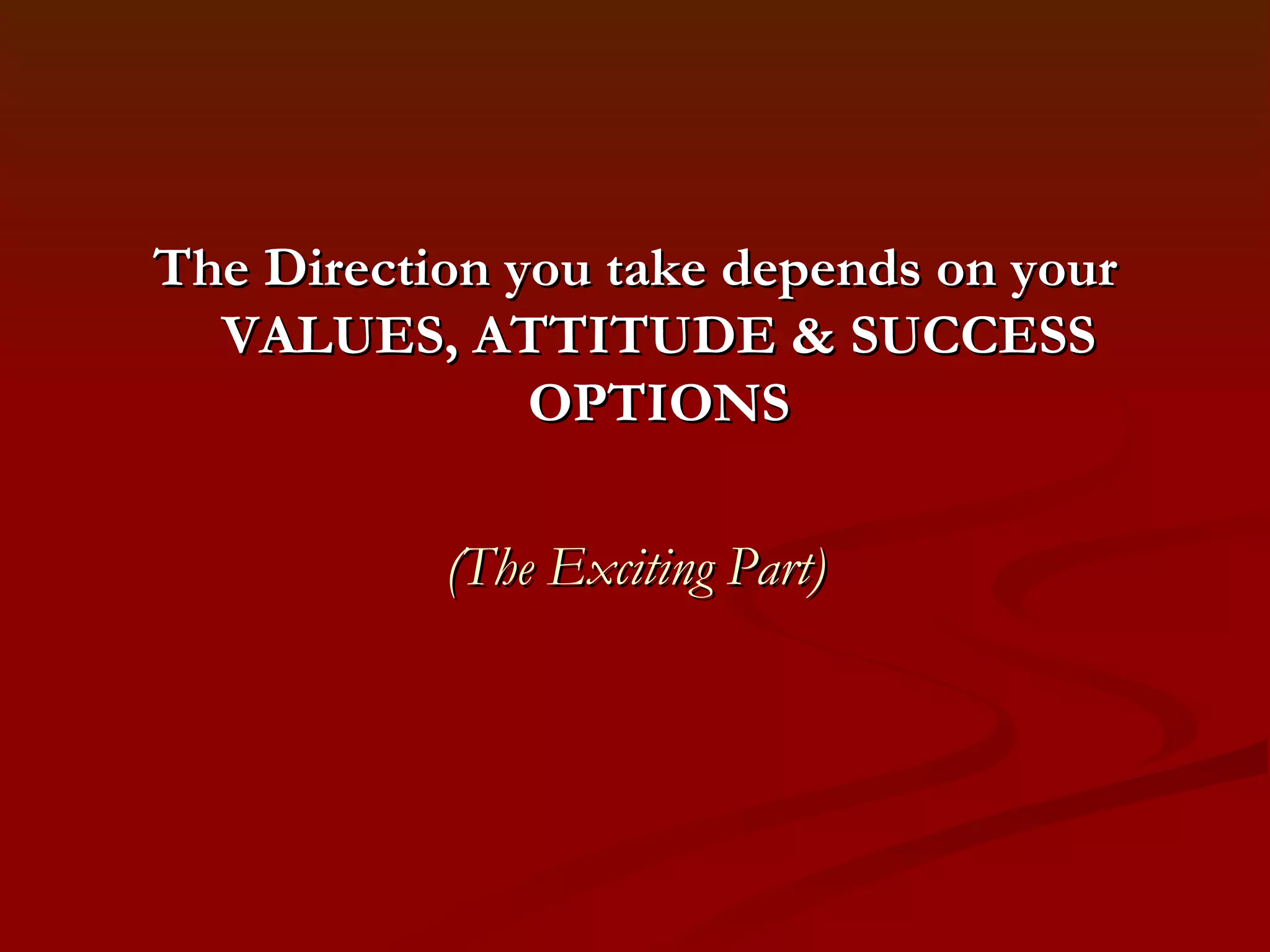 The Direction you take depends on your VALUES, ATTITUDE & SUCCESS OPTIONS

(The Exciting Part)